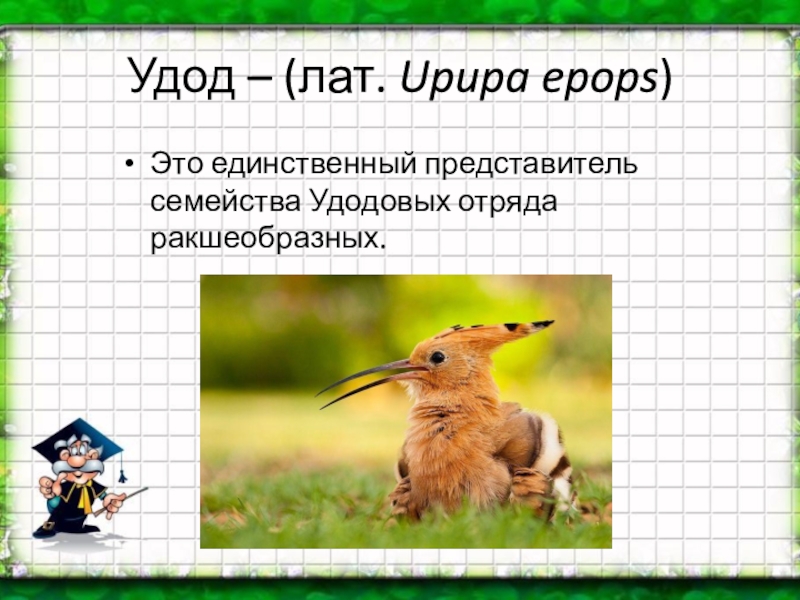 Удод – (лат. Upupa epops)

• Это единственный представитель семейства Удодовых отряда ракшеобразных.